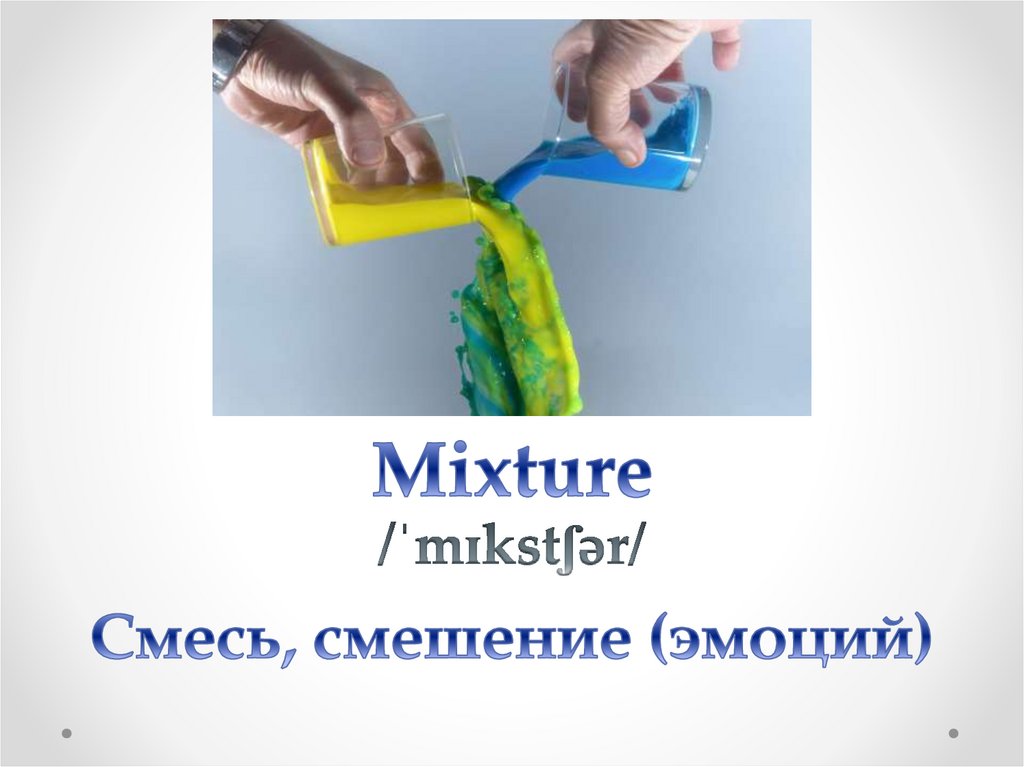 Mixture
/ˈmɪkstʃər/

Смесь, смешение (эмоций)